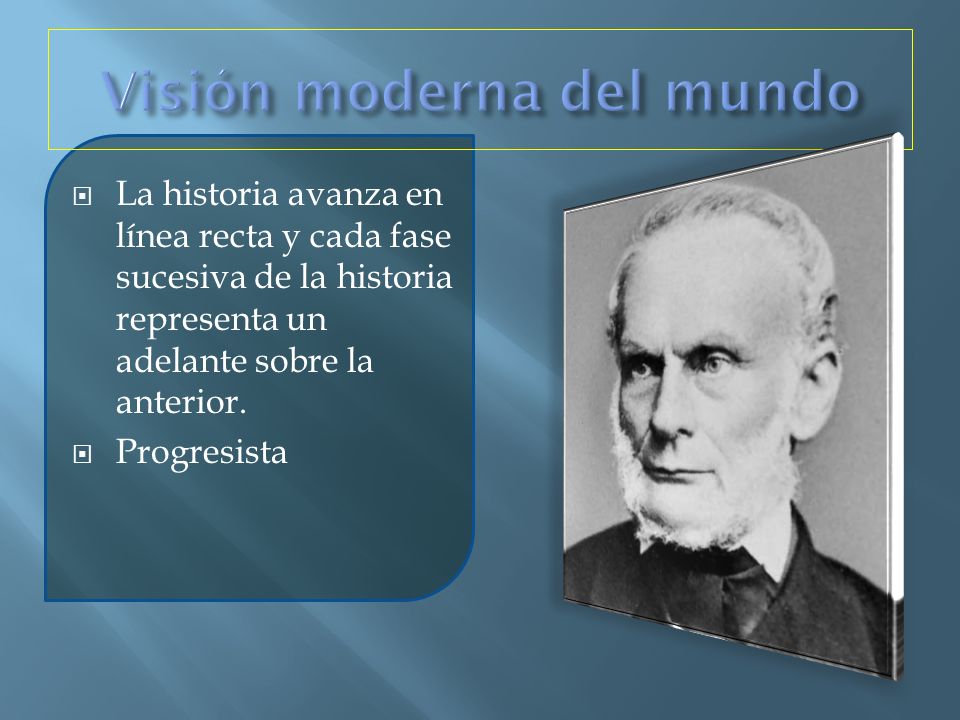 Visión moderna del mundo

La historia avanza en línea recta y cada fase sucesiva de la historia representa un adelante sobre la anterior.

Progresista